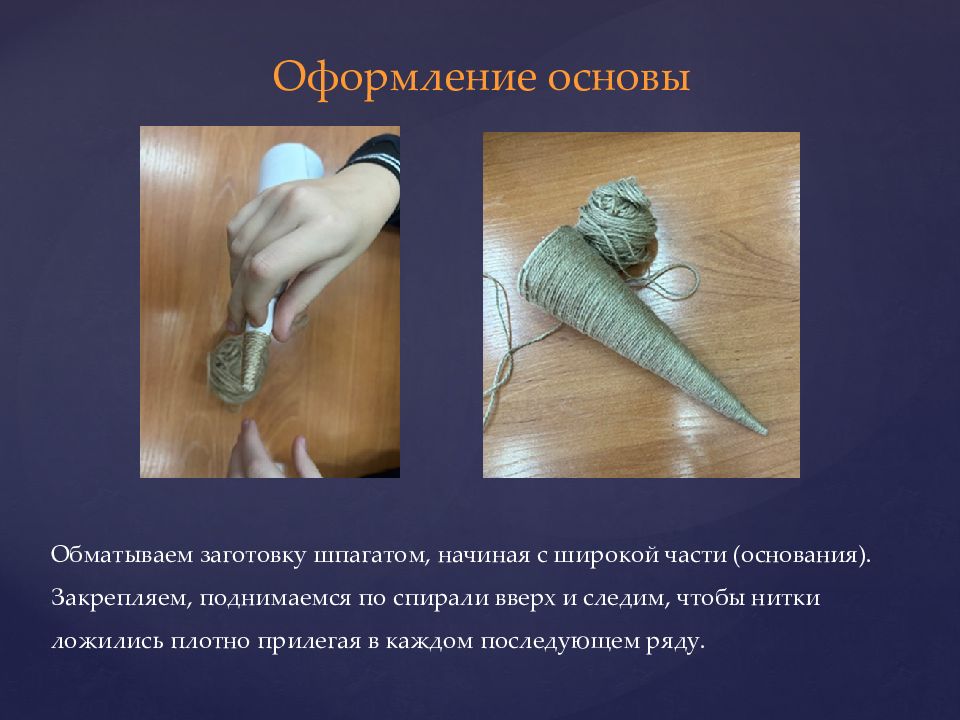 Оформление основы

Обматываем заготовку шпагатом, начиная с широкой части (основания). Закрепляем, поднимаемся по спирали вверх и следим, чтобы нитки ложились плотно прилегая в каждом последующем ряду.